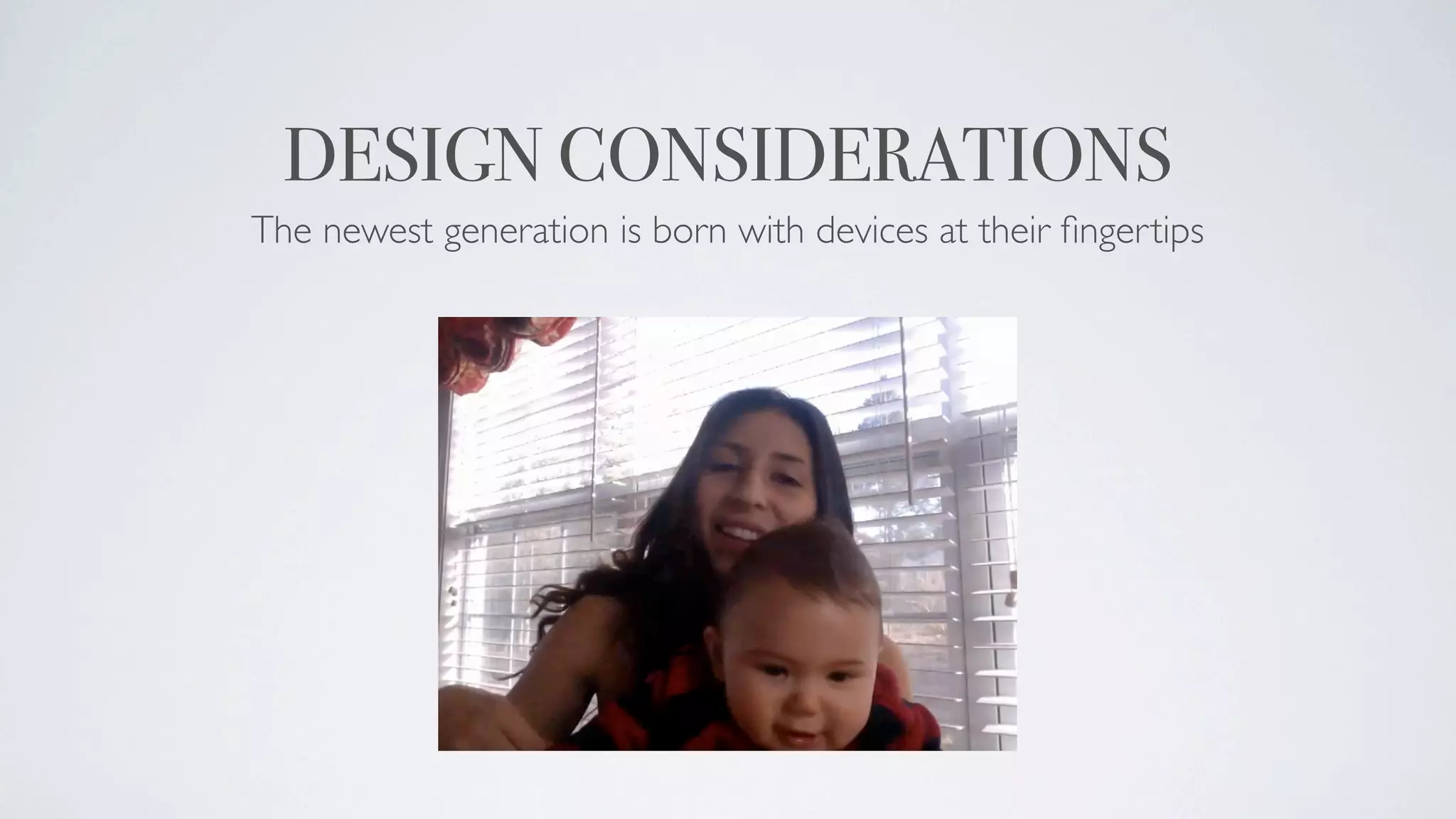 DESIGN CONSIDERATIONS

The newest generation is born with devices at their fingertips